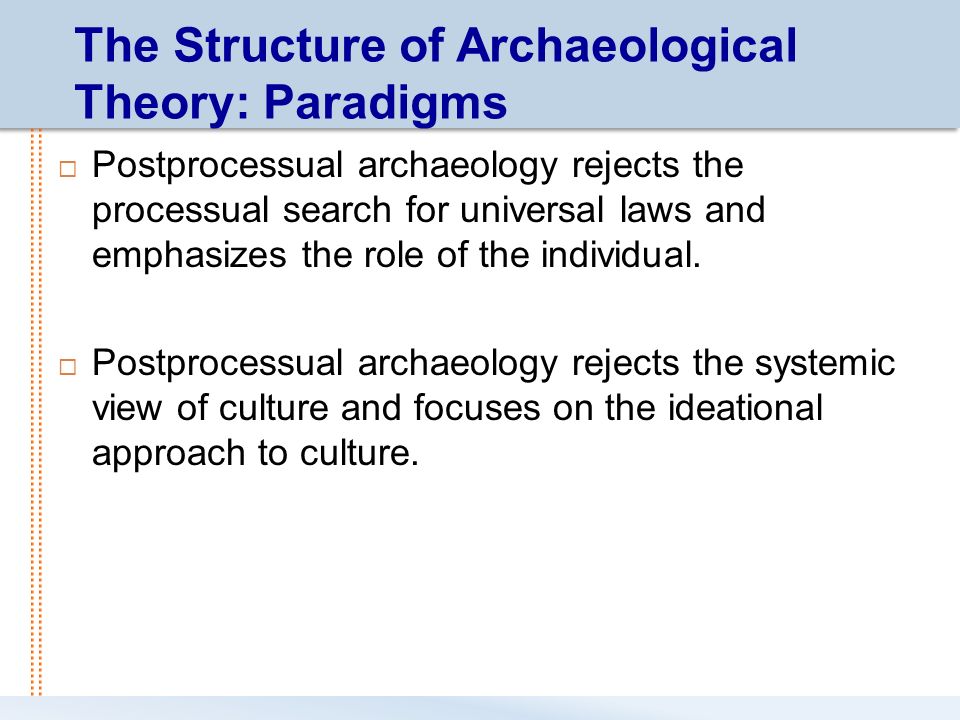 The Structure of Archaeological Theory: Paradigms

□ Postprocessual archaeology rejects the processual search for universal laws and emphasizes the role of the individual.

□ Postprocessual archaeology rejects the systemic view of culture and focuses on the ideational approach to culture.